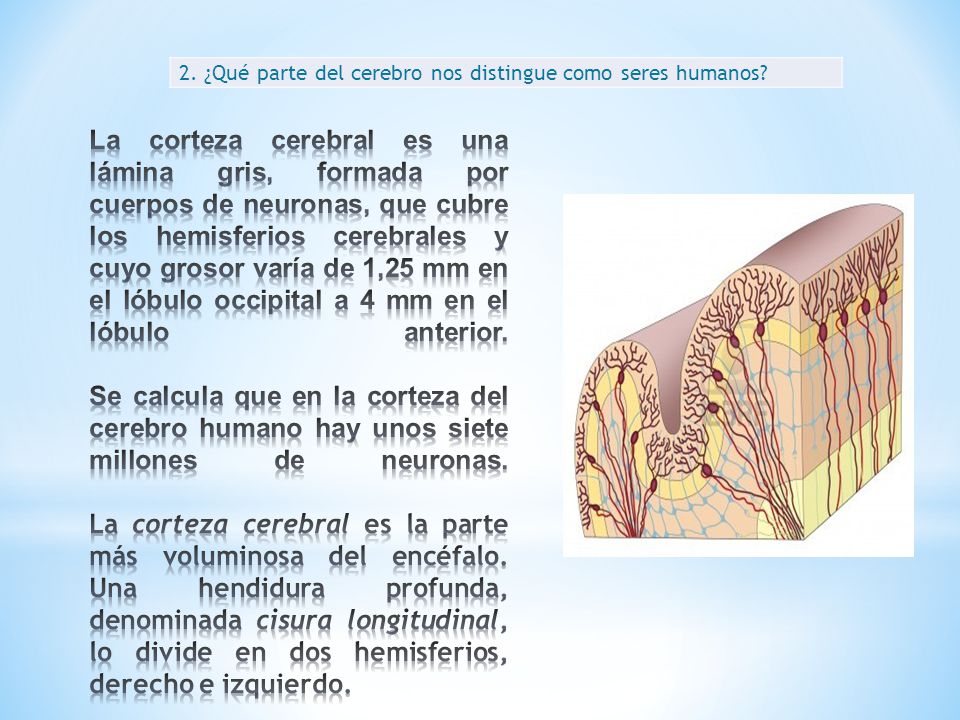 2. ¿Qué parte del cerebro nos distingue como seres humanos?

La corteza cerebral es una lámina gris, formada por cuerpos de neuronas, que cubre los hemisferios cerebrales y cuyo grosor varía de 1,25 mm en el lóbulo occipital a 4 mm en el lóbulo anterior.

Se calcula que en la corteza del cerebro humano hay unos siete millones de neuronas.

La corteza cerebral es la parte más voluminosa del encéfalo. Una hendidura profunda, denominada cisura longitudinal, lo divide en dos hemisferios, derecho e izquierdo.